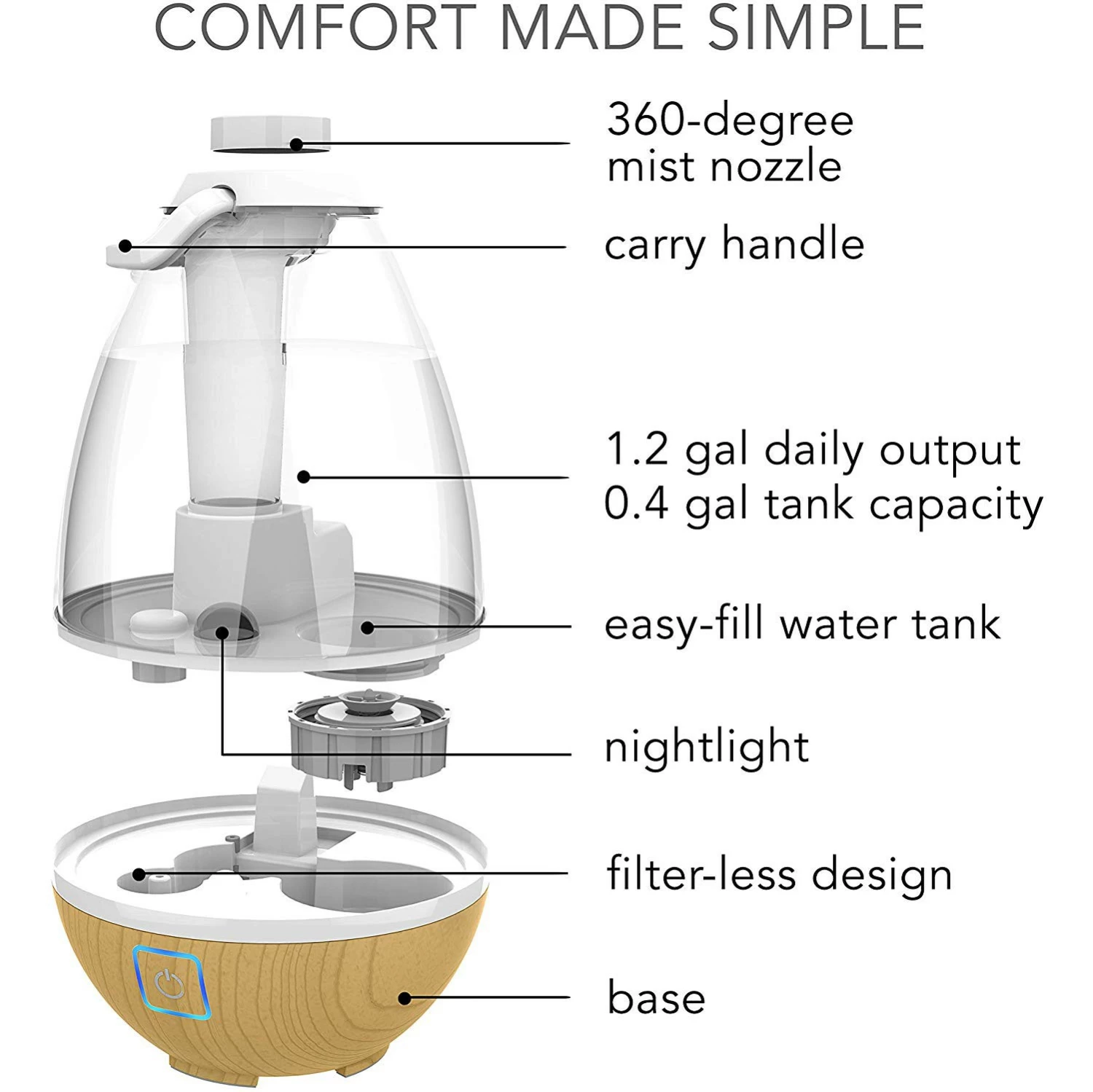 COMFORT MADE SIMPLE

360-degree mist nozzle

carry handle

1.2 gal daily output
0.4 gal tank capacity

easy-fill water tank

nightlight

filter-less design

base